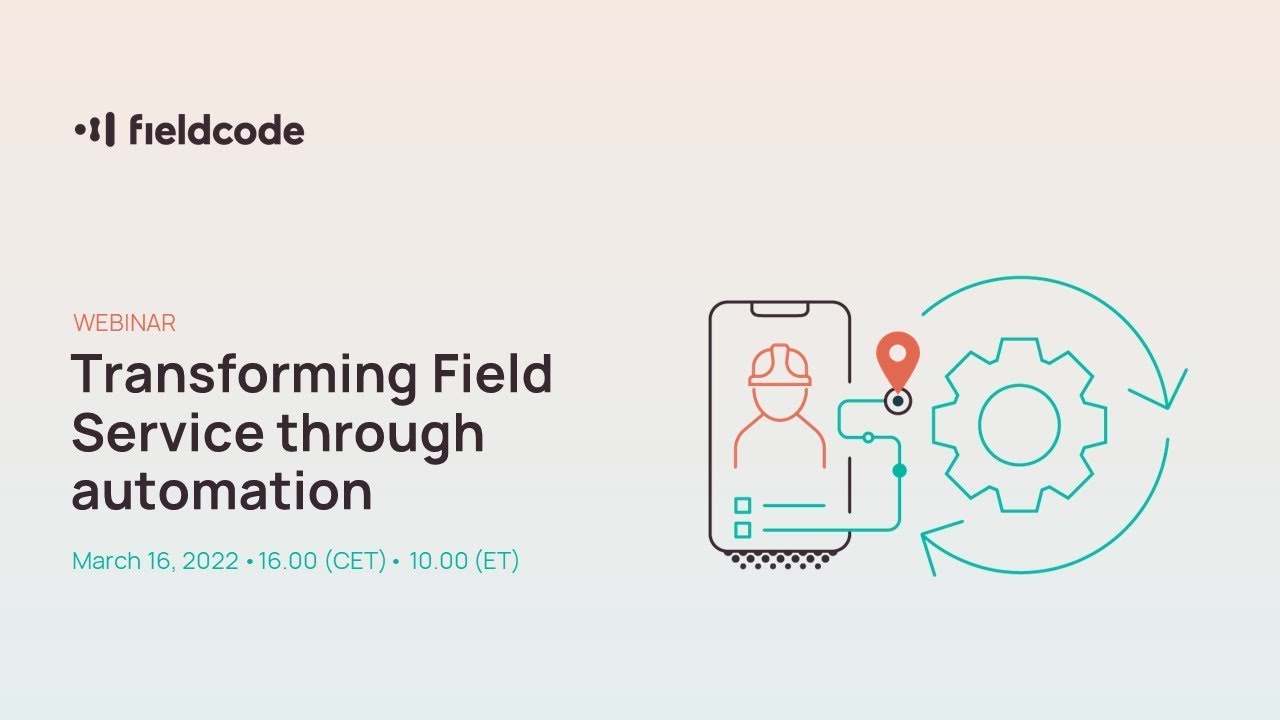 fieldcode

WEBINAR

Transforming Field Service through automation

March 16, 2022 • 16.00 (CET) • 10.00 (ET)